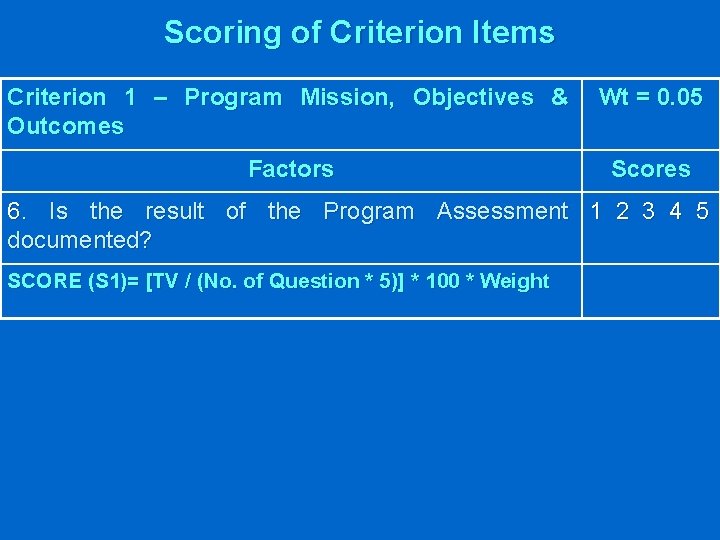 Scoring of Criterion Items

| Criterion 1 – Program Mission, Objectives & Outcomes | Wt = 0.05 |
|---|---|
| Factors | Scores |
| 6. Is the result of the Program Assessment documented? | 1 2 3 4 5 |
| SCORE (S1)= [TV / (No. of Question * 5)] * 100 * Weight | |